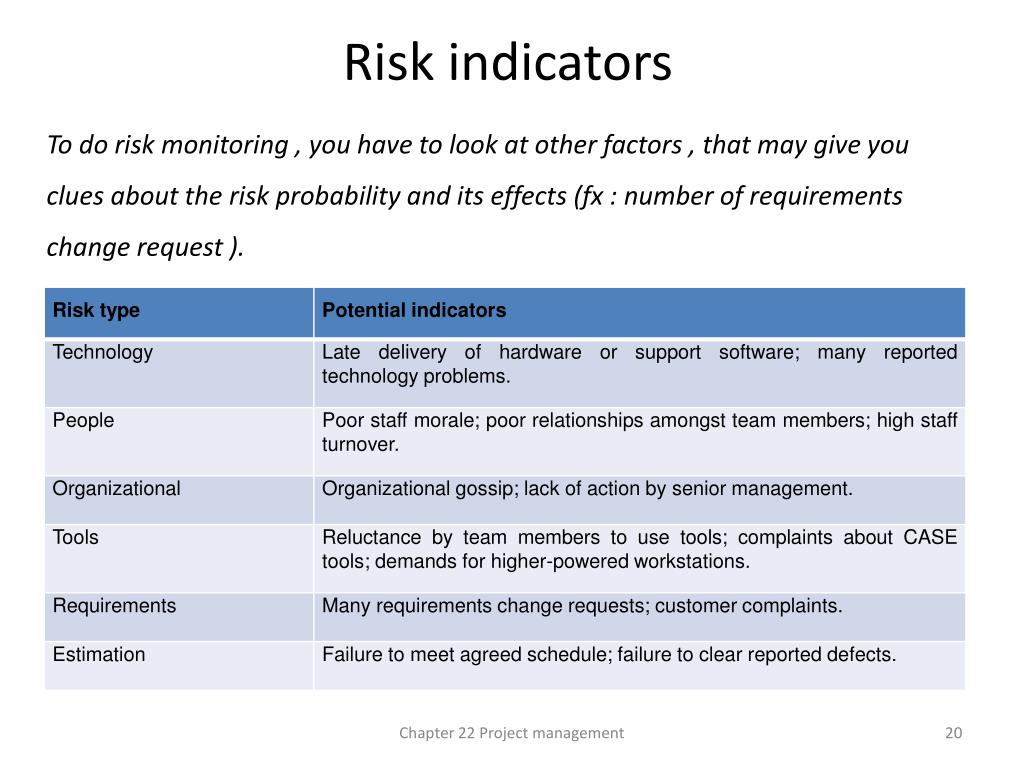 Risk indicators

To do risk monitoring , you have to look at other factors , that may give you clues about the risk probability and its effects (fx : number of requirements change request ).

| Risk type | Potential indicators |
|---|---|
| Technology | Late delivery of hardware or support software; many reported technology problems. |
| People | Poor staff morale; poor relationships amongst team members; high staff turnover. |
| Organizational | Organizational gossip; lack of action by senior management. |
| Tools | Reluctance by team members to use tools; complaints about CASE tools; demands for higher-powered workstations. |
| Requirements | Many requirements change requests; customer complaints. |
| Estimation | Failure to meet agreed schedule; failure to clear reported defects. |

Chapter 22 Project management

20